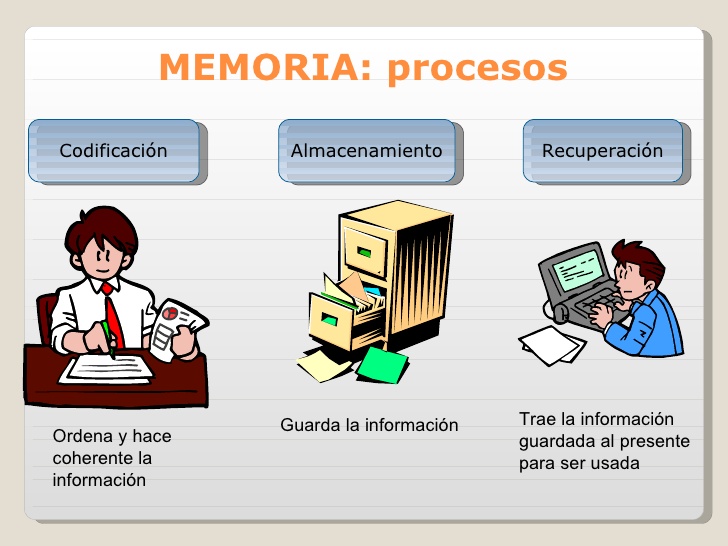 MEMORIA: procesos

Codificación

Almacenamiento

Recuperación

Ordena y hace coherente la información

Guarda la información

Trae la información guardada al presente para ser usada